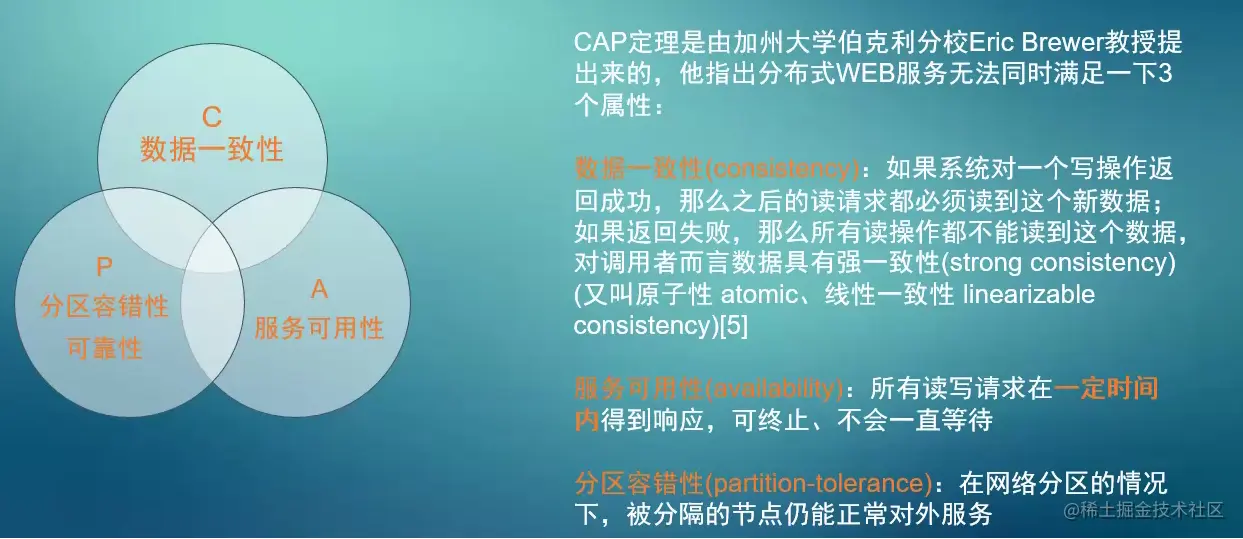 C
数据一致性

P
分区容错性
可靠性

A
服务可用性

CAP定理是由加州大学伯克利分校Eric Brewer教授提出来的，他指出分布式WEB服务无法同时满足一下3个属性：

数据一致性(consistency)：如果系统对一个写操作返回成功，那么之后的读请求都必须读到这个新数据；如果返回失败，那么所有读操作都不能读到这个数据，对调用者而言数据具有强一致性(strong consistency) (又叫原子性 atomic、线性一致性 linearizable consistency)[5]

服务可用性(availability)：所有读写请求在一定时间内得到响应，可终止、不会一直等待

分区容错性(partition-tolerance)：在网络分区的情况下，被分隔的节点仍能正常对外服务

@稀土掘金技术社区